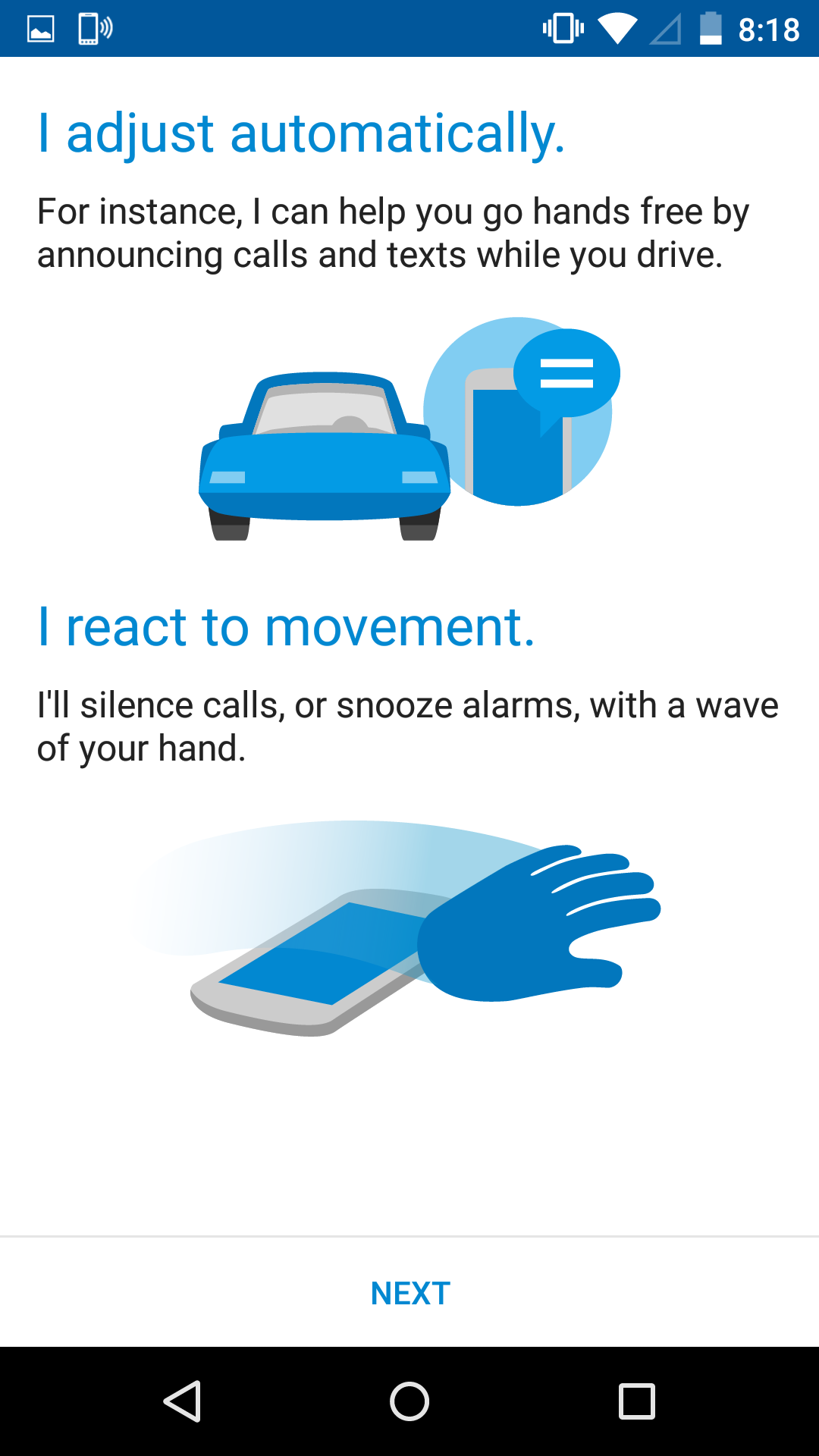 8:18

I adjust automatically.

For instance, I can help you go hands free by announcing calls and texts while you drive.

I react to movement.

I'll silence calls, or snooze alarms, with a wave of your hand.

NEXT